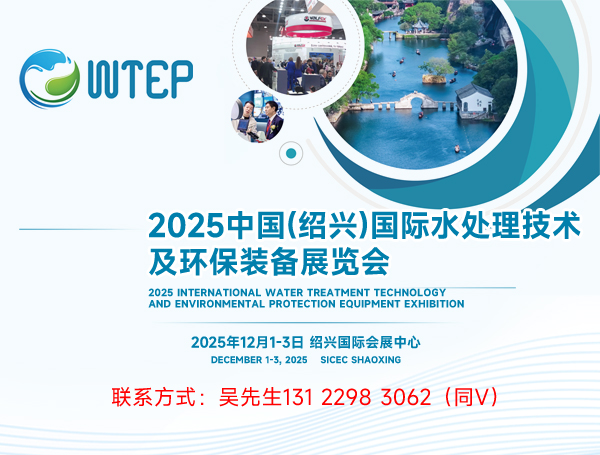 WTEP

2025中国(绍兴)国际水处理技术及环保装备展览会

2025 INTERNATIONAL WATER TREATMENT TECHNOLOGY AND ENVIRONMENTAL PROTECTION EQUIPMENT EXHIBITION

2025年12月1-3日 绍兴国际会展中心

DECEMBER 1-3, 2025 SICEC SHAOXING

联系方式：吴先生131 2298 3062（同V）